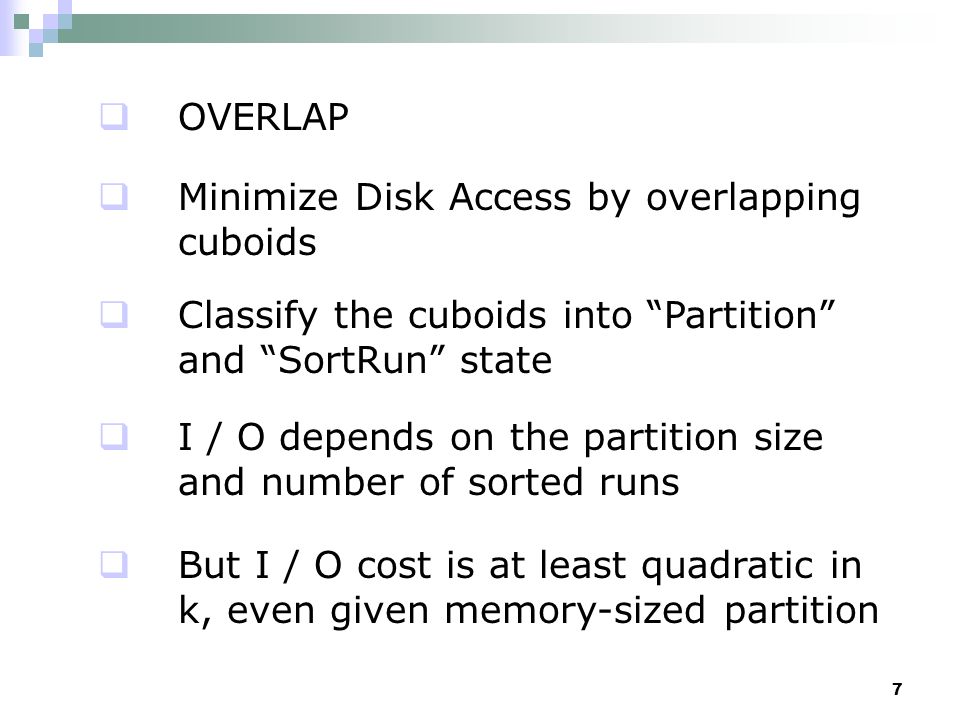 OVERLAP

Minimize Disk Access by overlapping cuboids

Classify the cuboids into “Partition” and “SortRun” state

I / O depends on the partition size and number of sorted runs

But I / O cost is at least quadratic in k, even given memory-sized partition

7